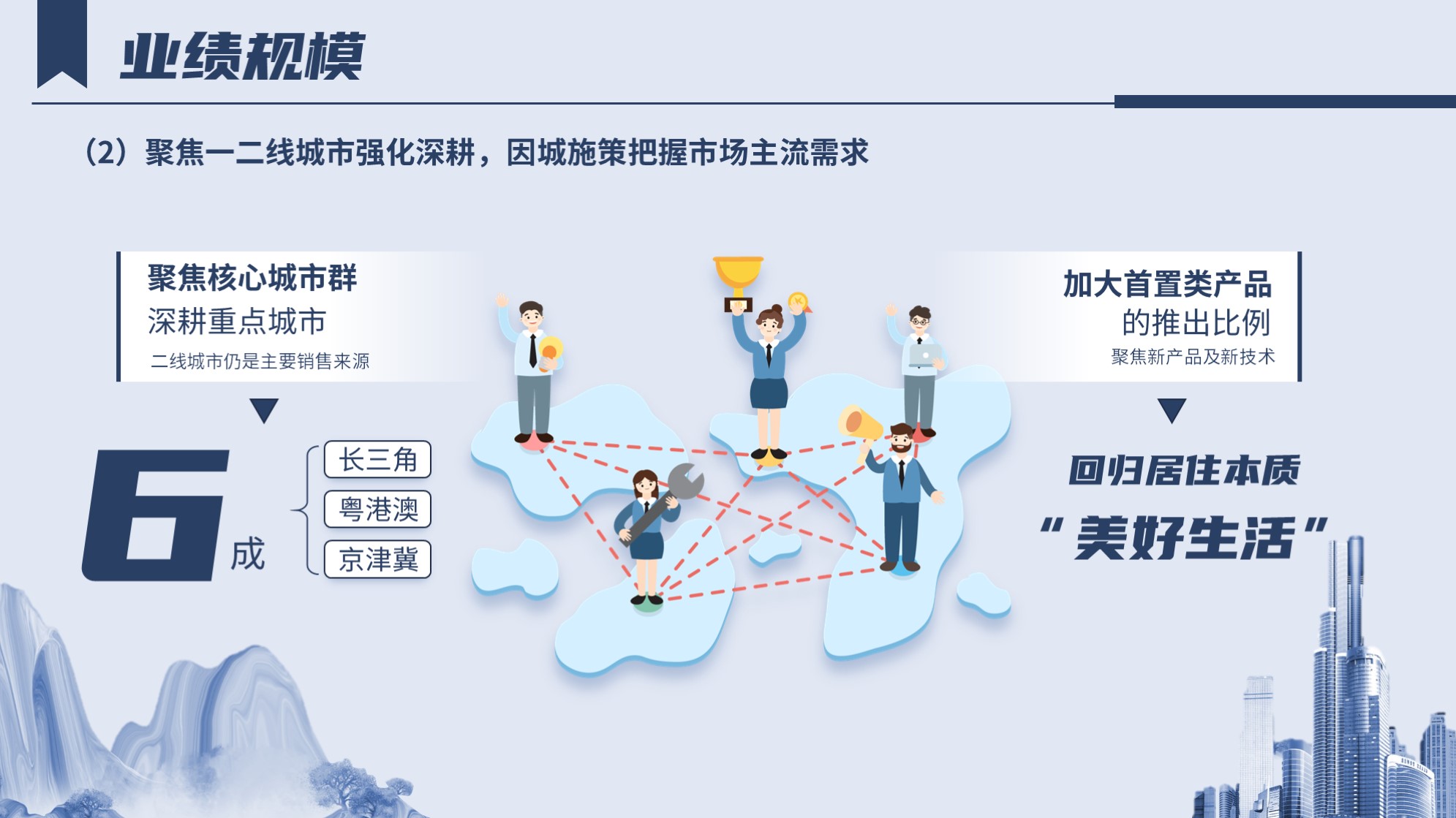 业绩规模

（2）聚焦一二线城市强化深耕，因城施策把握市场主流需求

聚焦核心城市群
深耕重点城市
二线城市仍是主要销售来源

6成

长三角
粤港澳
京津冀

加大首置类产品
的推出比例
聚焦新产品及新技术

回归居住本质
“美好生活”